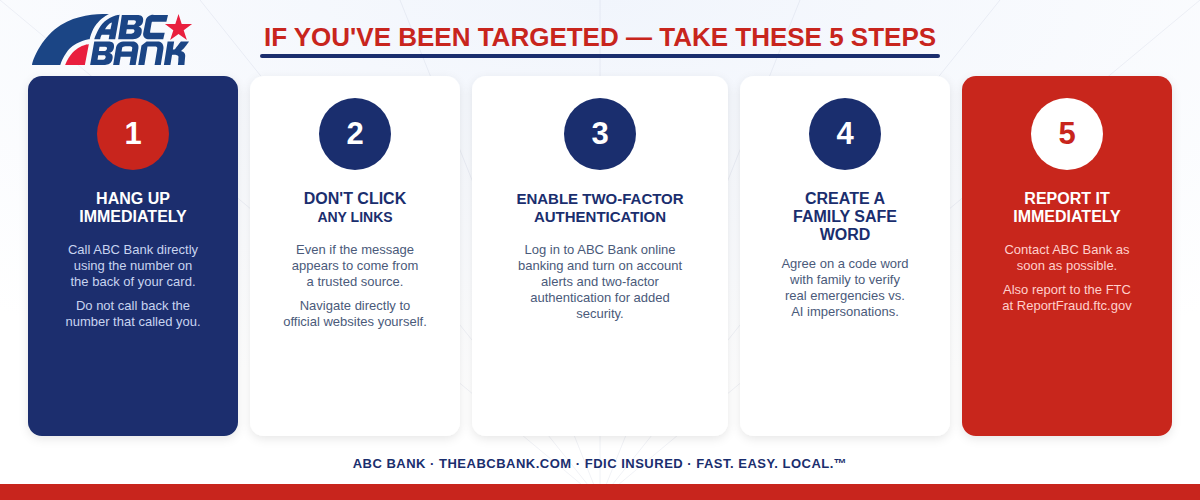 ABC BANK

IF YOU'VE BEEN TARGETED — TAKE THESE 5 STEPS

1

HANG UP IMMEDIATELY

Call ABC Bank directly using the number on the back of your card.

Do not call back the number that called you.

2

DON'T CLICK ANY LINKS

Even if the message appears to come from a trusted source.

Navigate directly to official websites yourself.

3

ENABLE TWO-FACTOR AUTHENTICATION

Log in to ABC Bank online banking and turn on account alerts and two-factor authentication for added security.

4

CREATE A FAMILY SAFE WORD

Agree on a code word with family to verify real emergencies vs. AI impersonations.

5

REPORT IT IMMEDIATELY

Contact ABC Bank as soon as possible.

Also report to the FTC at ReportFraud.ftc.gov

ABC BANK · THEABCBANK.COM · FDIC INSURED · FAST. EASY. LOCAL.™